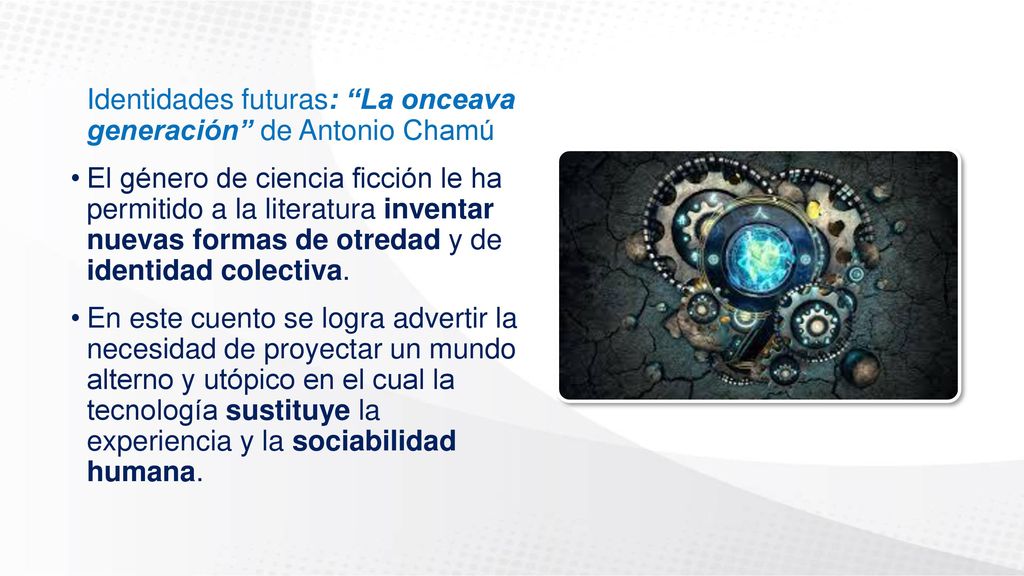 Identidades futuras: “La onceava generación” de Antonio Chamú

• El género de ciencia ficción le ha permitido a la literatura inventar nuevas formas de otredad y de identidad colectiva.

• En este cuento se logra advertir la necesidad de proyectar un mundo alterno y utópico en el cual la tecnología sustituye la experiencia y la sociabilidad humana.